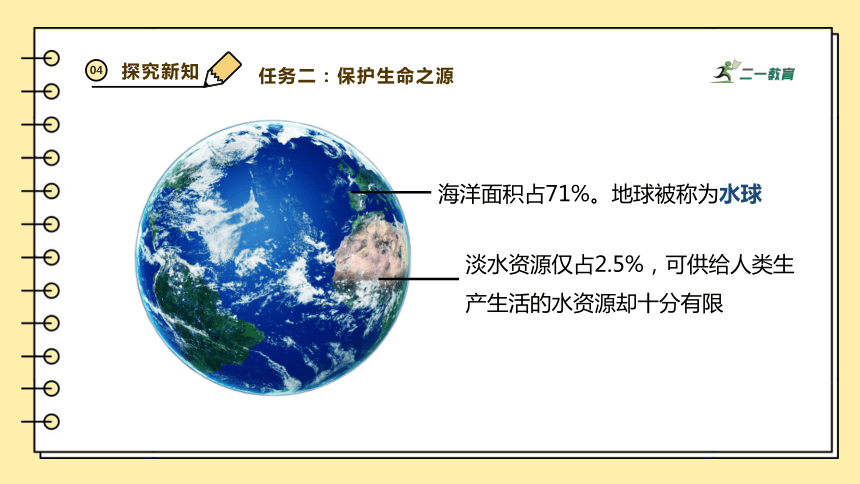 04 探究新知

任务二：保护生命之源

二一教育

海洋面积占71%。地球被称为水球

淡水资源仅占2.5%，可供给人类生产生活的水资源却十分有限